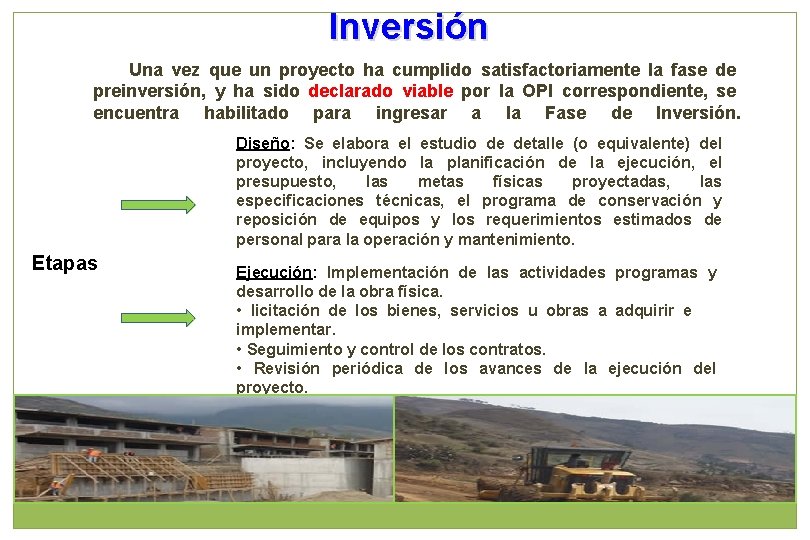 Inversión

Una vez que un proyecto ha cumplido satisfactoriamente la fase de preinversión, y ha sido declarado viable por la OPI correspondiente, se encuentra habilitado para ingresar a la Fase de Inversión.

Etapas

Diseño: Se elabora el estudio de detalle (o equivalente) del proyecto, incluyendo la planificación de la ejecución, el presupuesto, las metas físicas proyectadas, las especificaciones técnicas, el programa de conservación y reposición de equipos y los requerimientos estimados de personal para la operación y mantenimiento.

Ejecución: Implementación de las actividades programas y desarrollo de la obra física.
• licitación de los bienes, servicios u obras a adquirir e implementar.
• Seguimiento y control de los contratos.
• Revisión periódica de los avances de la ejecución del proyecto.